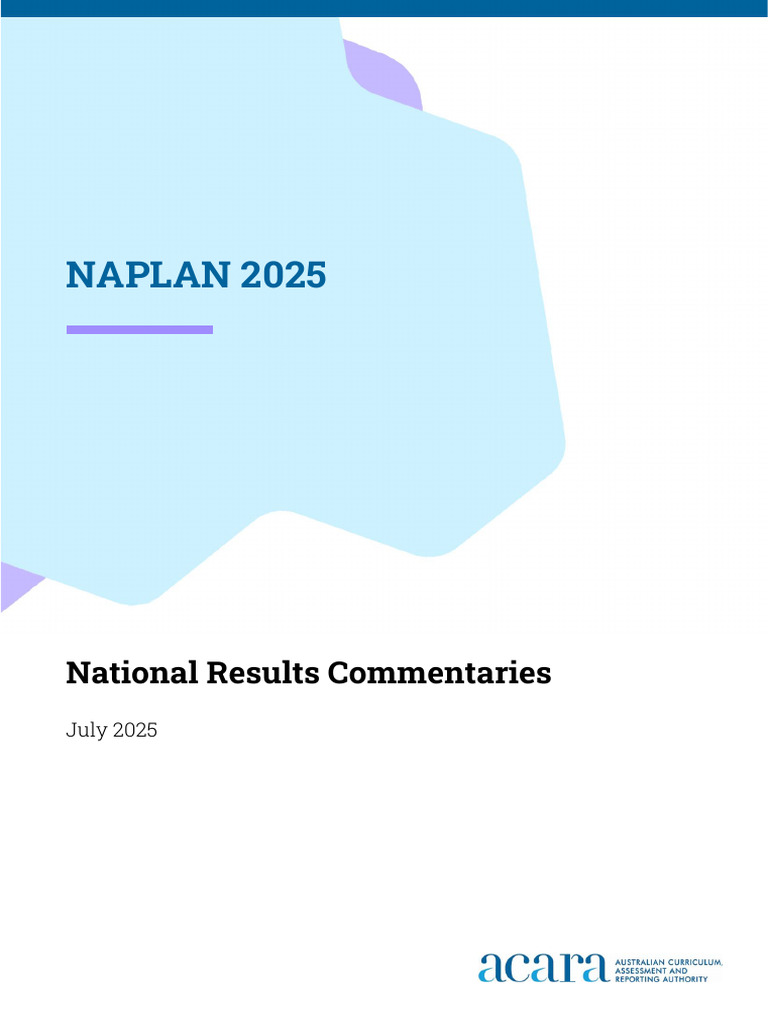 NAPLAN 2025

National Results Commentaries

July 2025

acara AUSTRALIAN CURRICULUM, ASSESSMENT AND REPORTING AUTHORITY